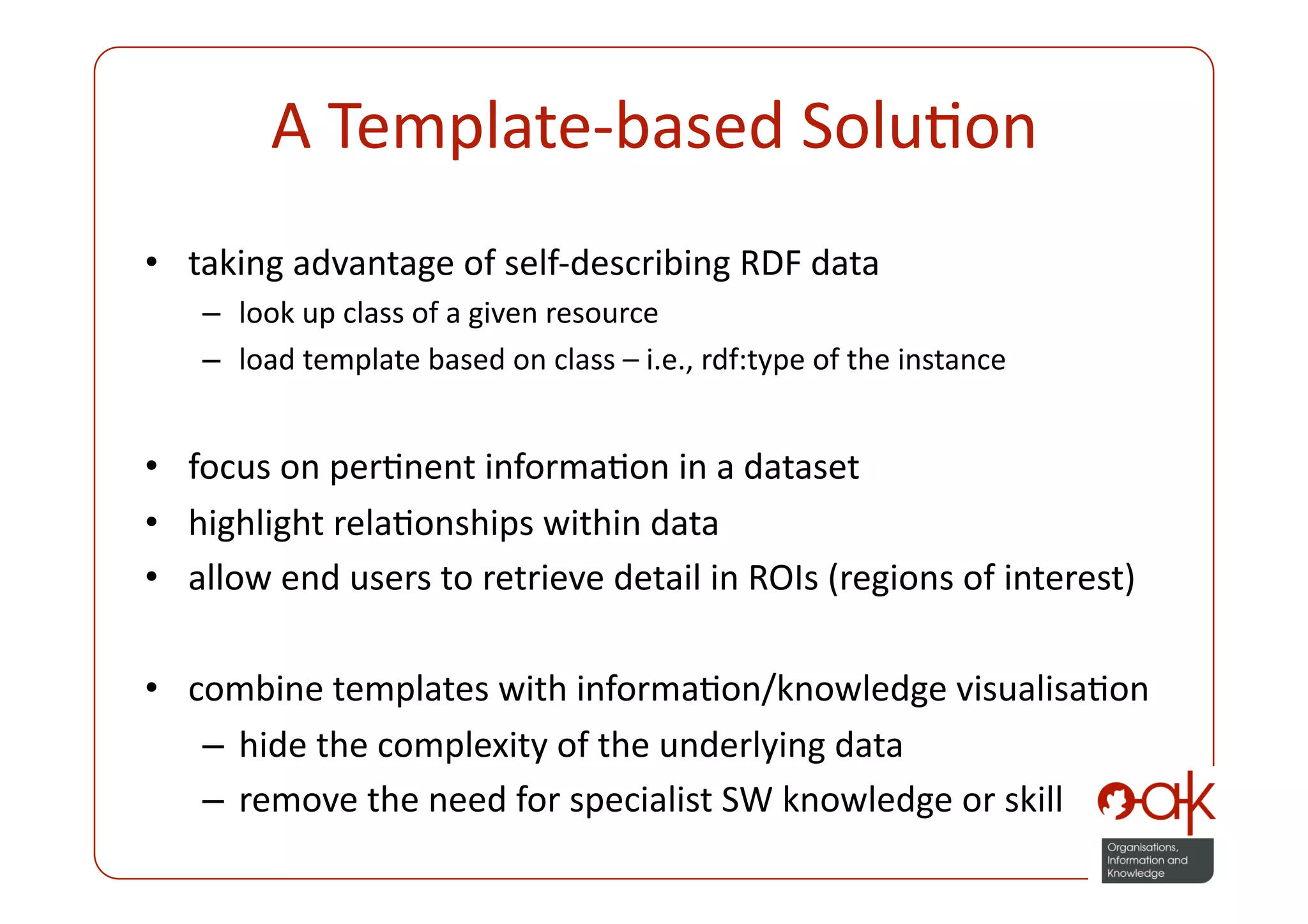 A Template-based Solution

• taking advantage of self-describing RDF data
  – look up class of a given resource
  – load template based on class – i.e., rdf:type of the instance

• focus on pertinent information in a dataset
• highlight relationships within data
• allow end users to retrieve detail in ROIs (regions of interest)

• combine templates with information/knowledge visualisation
  – hide the complexity of the underlying data
  – remove the need for specialist SW knowledge or skill

oak
Organisations, Information and Knowledge